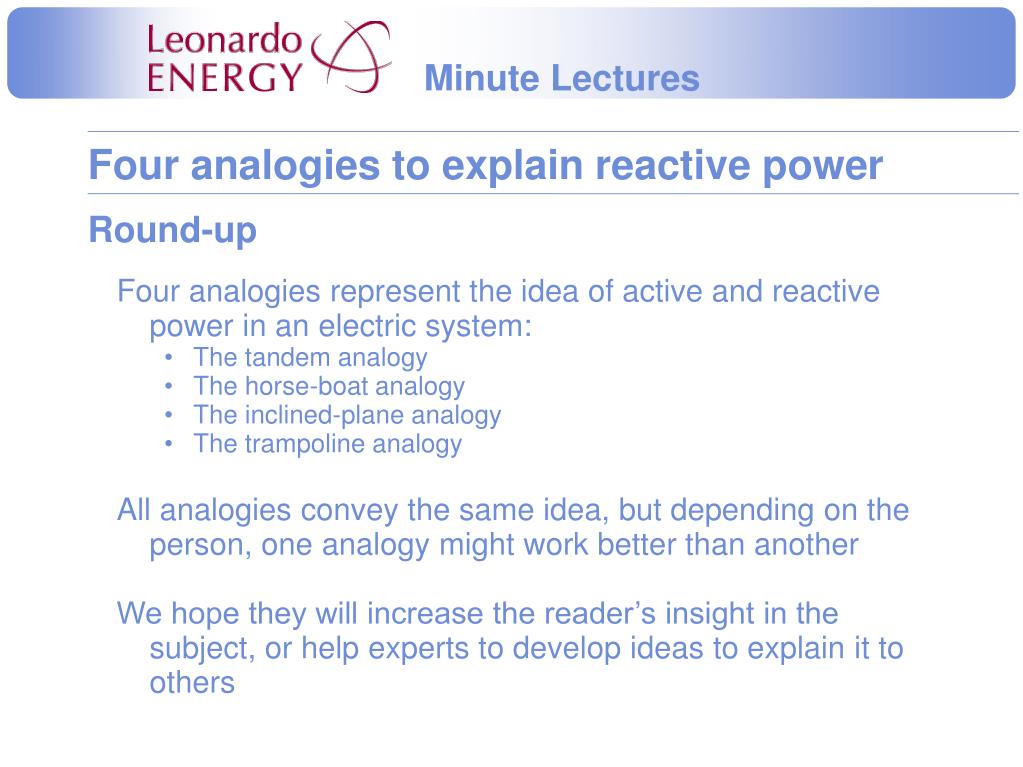 Leonardo ENERGY

Minute Lectures

Four analogies to explain reactive power

Round-up

Four analogies represent the idea of active and reactive power in an electric system:

• The tandem analogy
• The horse-boat analogy
• The inclined-plane analogy
• The trampoline analogy

All analogies convey the same idea, but depending on the person, one analogy might work better than another

We hope they will increase the reader’s insight in the subject, or help experts to develop ideas to explain it to others